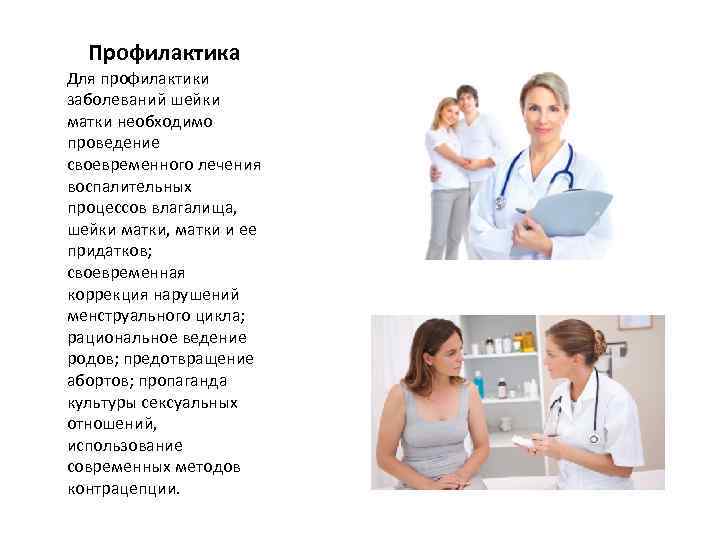 Профилактика

Для профилактики заболеваний шейки матки необходимо проведение своевременного лечения воспалительных процессов влагалища, шейки матки, матки и ее придатков; своевременная коррекция нарушений менструального цикла; рациональное ведение родов; предотвращение абортов; пропаганда культуры сексуальных отношений, использование современных методов контрацепции.